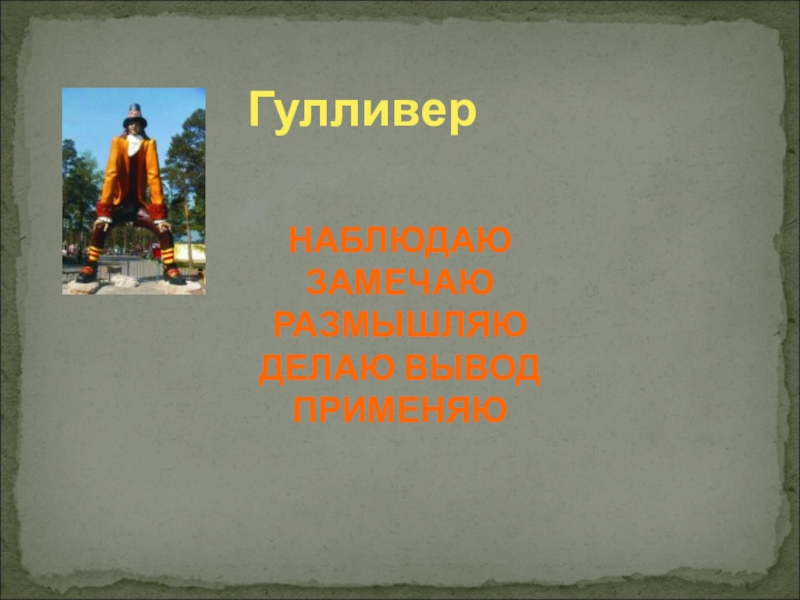 Гулливер

НАБЛЮДАЮ
ЗАМЕЧАЮ
РАЗМЫШЛЯЮ
ДЕЛАЮ ВЫВОД
ПРИМЕНЯЮ